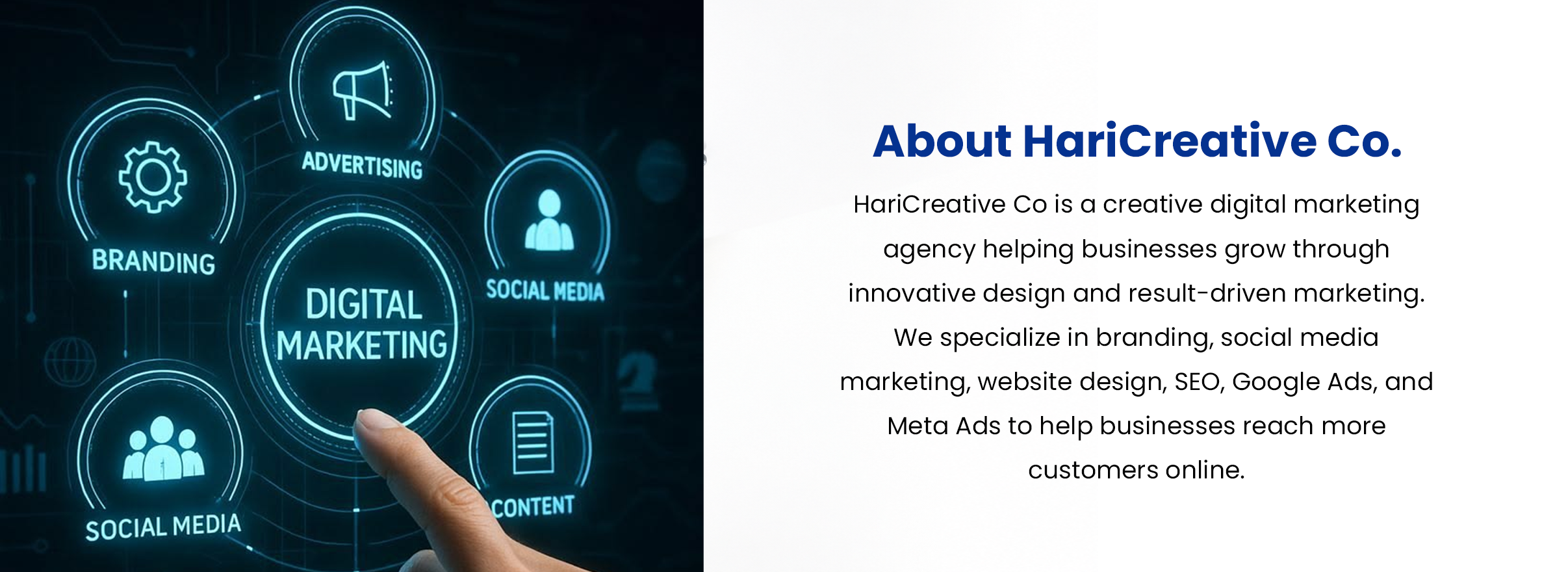 ADVERTISING

BRANDING

SOCIAL MEDIA

DIGITAL MARKETING

SOCIAL MEDIA

CONTENT

About HariCreative Co.

HariCreative Co is a creative digital marketing agency helping businesses grow through innovative design and result-driven marketing. We specialize in branding, social media marketing, website design, SEO, Google Ads, and Meta Ads to help businesses reach more customers online.